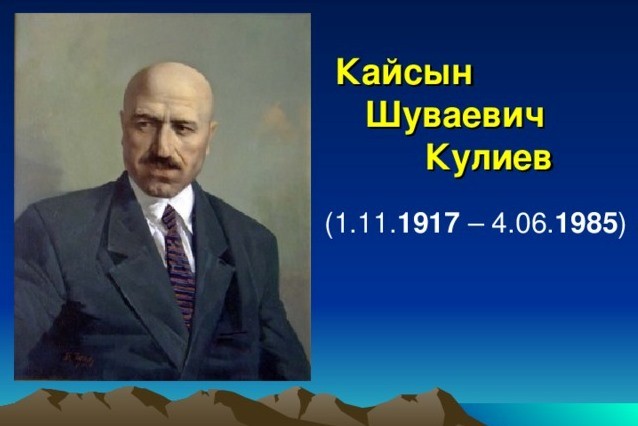 Кайсын Шуваевич Кулиев

(1.11.1917 – 4.06.1985)